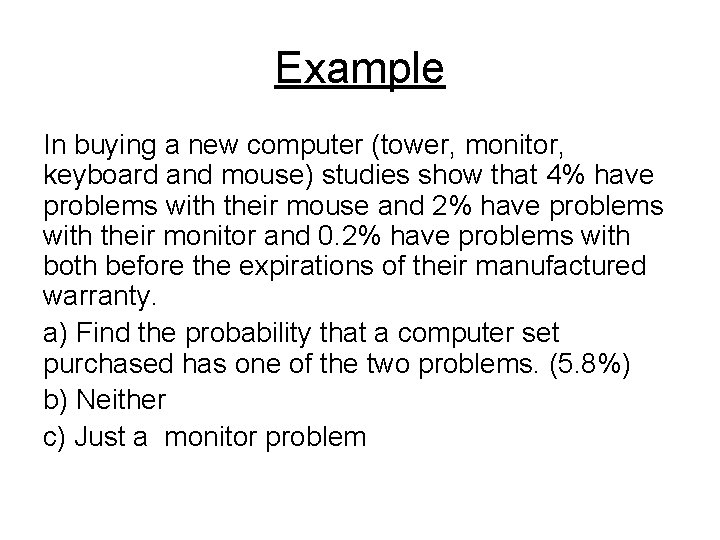 Example

In buying a new computer (tower, monitor, keyboard and mouse) studies show that 4% have problems with their mouse and 2% have problems with their monitor and 0.2% have problems with both before the expirations of their manufactured warranty.

a) Find the probability that a computer set purchased has one of the two problems. (5.8%)

b) Neither

c) Just a  monitor problem